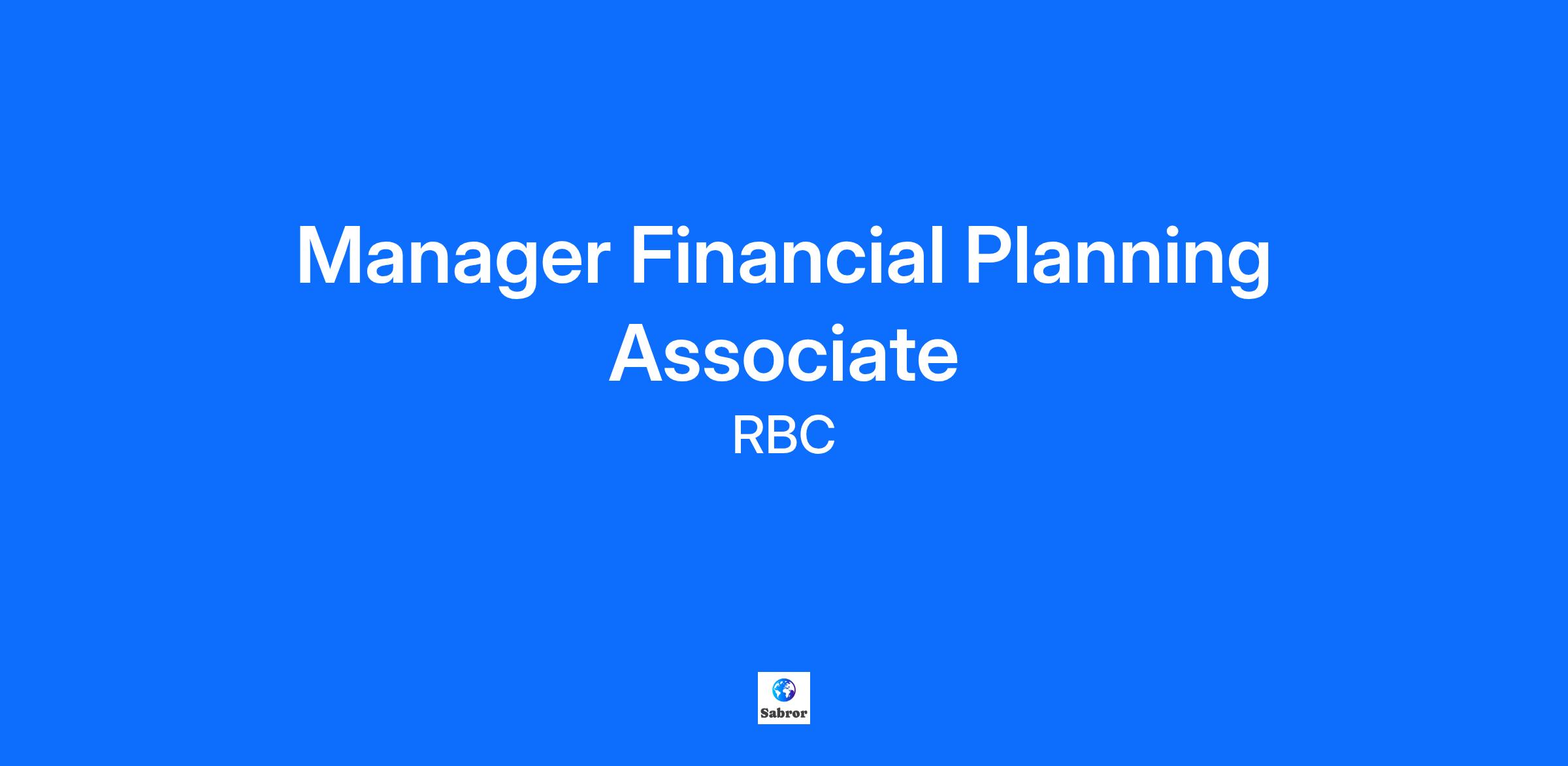 Manager Financial Planning Associate

RBC

Sabror